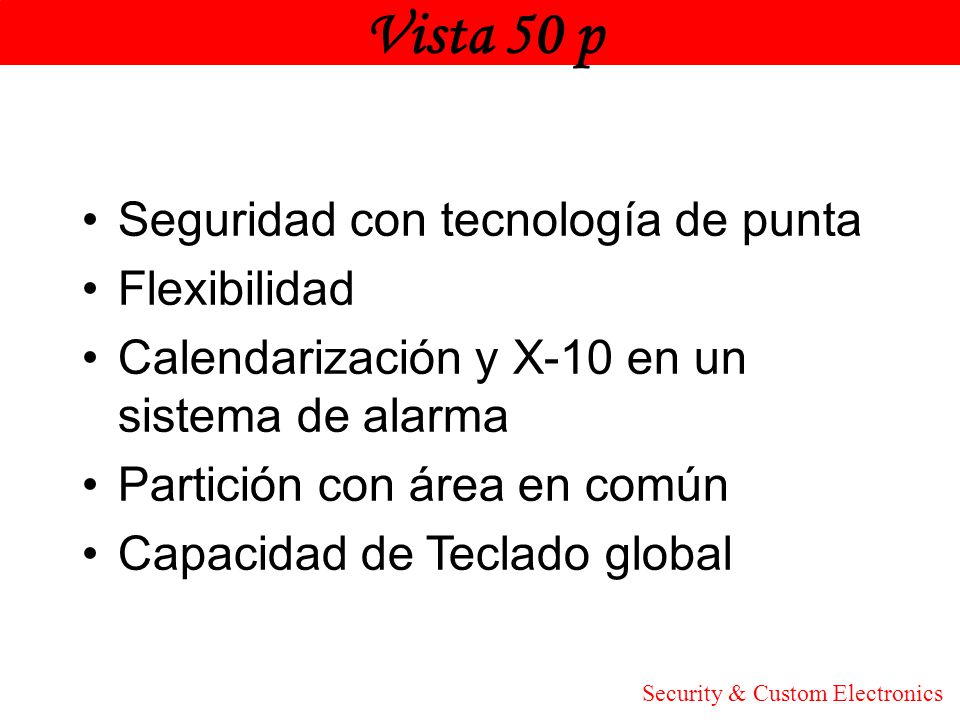 Vista 50 p

• Seguridad con tecnología de punta
• Flexibilidad
• Calendarización y X-10 en un sistema de alarma
• Partición con área en común
• Capacidad de Teclado global

Security & Custom Electronics